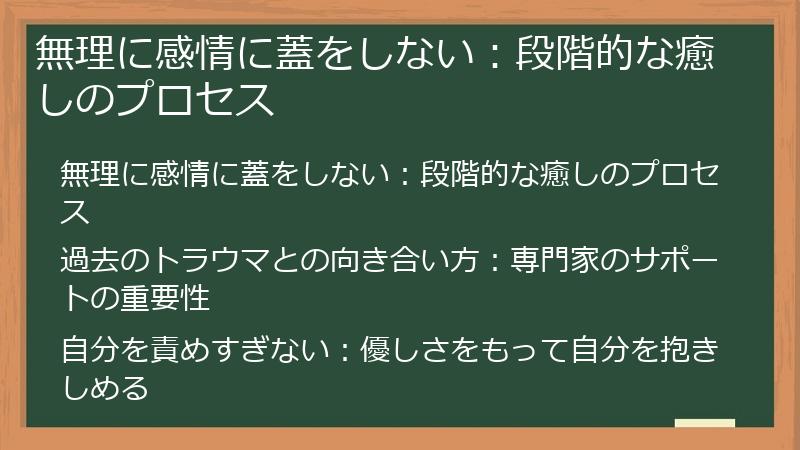 無理に感情に蓋をしない：段階的な癒しのプロセス

無理に感情に蓋をしない：段階的な癒しのプロセス

過去のトラウマとの向き合い方：専門家のサポートの重要性

自分を責めすぎない：優しさをもって自分を抱きしめる